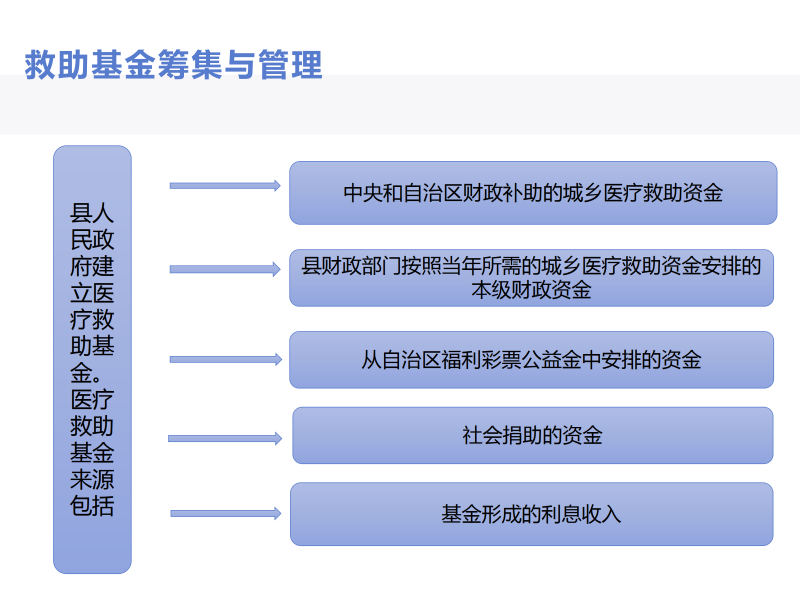 救助基金筹集与管理

县人民政府建立医疗救助基金。医疗救助基金来源包括

中央和自治区财政补助的城乡医疗救助资金

县财政部门按照当年所需的城乡医疗救助资金安排的本级财政资金

从自治区福利彩票公益金中安排的资金

社会捐助的资金

基金形成的利息收入